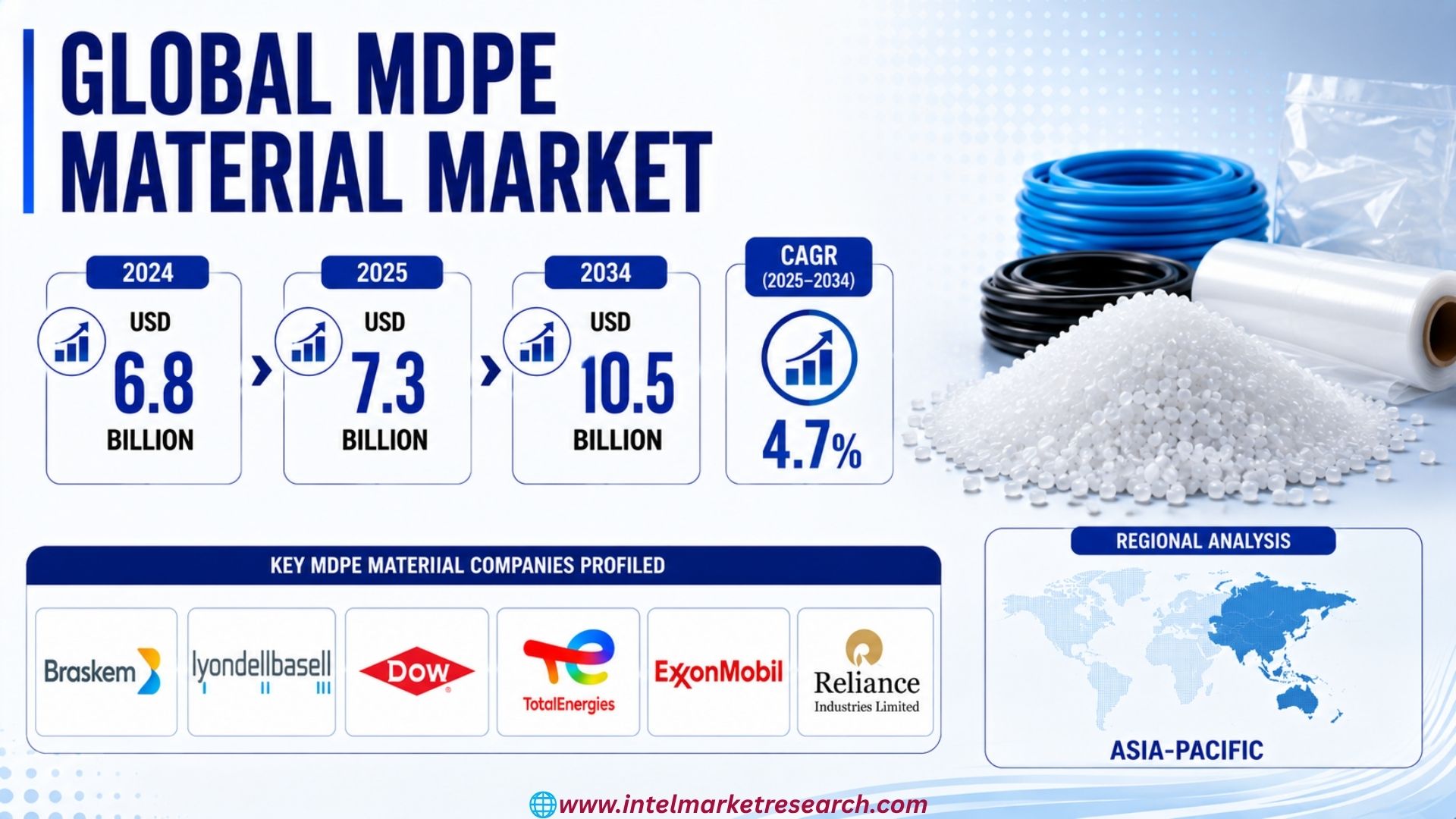 GLOBAL MDPE MATERIAL MARKET

2024
USD
6.8
BILLION

2025
USD
7.3
BILLION

2034
USD
10.5
BILLION

CAGR
(2025–2034)
4.7%

KEY MDPE MATERIIAL COMPANIES PROFILED

Braskem

lyondellbasell

DOW

TotalEnergies

ExxonMobil

Reliance
Industries Limited

REGIONAL ANALYSIS

ASIA-PACIFIC

www.intelmarketresearch.com